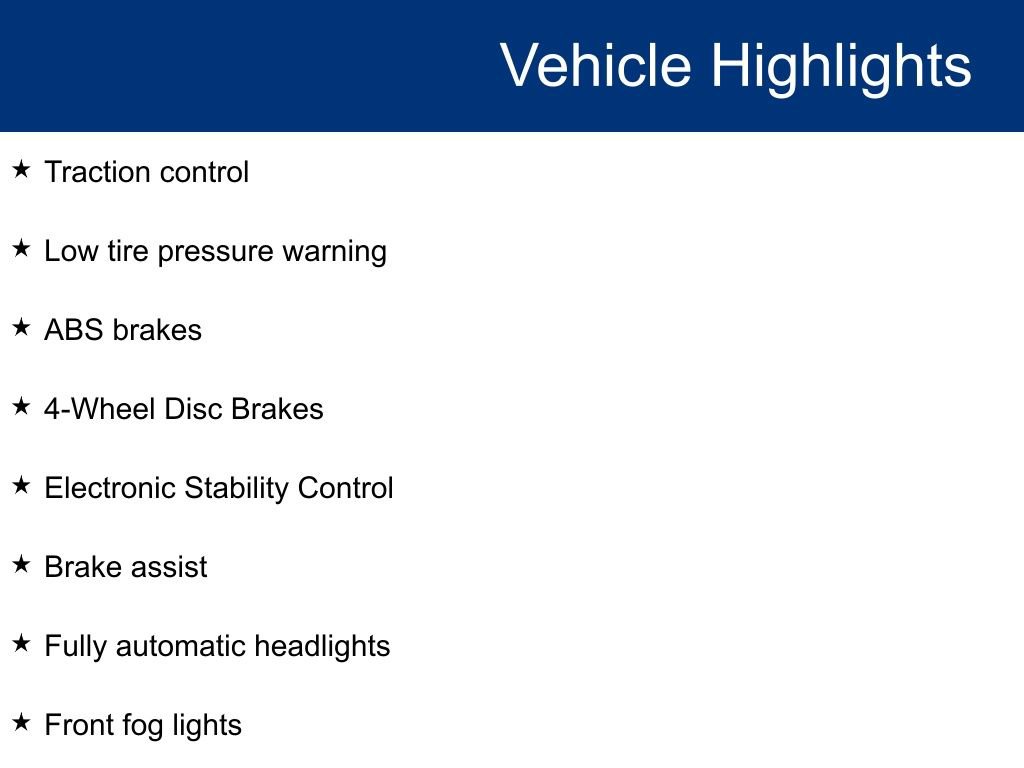 Vehicle Highlights

★ Traction control

★ Low tire pressure warning

★ ABS brakes

★ 4-Wheel Disc Brakes

★ Electronic Stability Control

★ Brake assist

★ Fully automatic headlights

★ Front fog lights